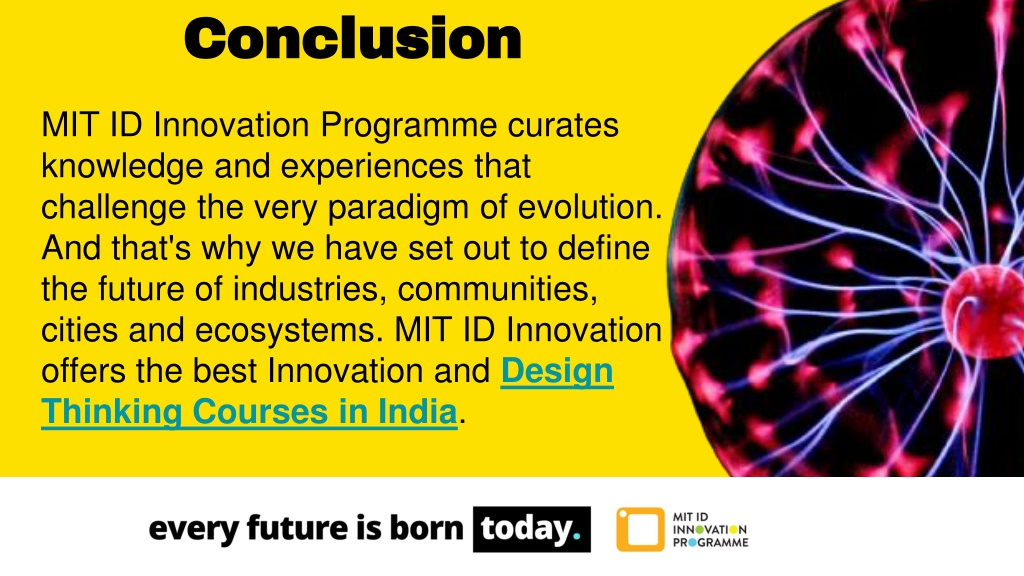 Conclusion

MIT ID Innovation Programme curates knowledge and experiences that challenge the very paradigm of evolution. And that's why we have set out to define the future of industries, communities, cities and ecosystems. MIT ID Innovation offers the best Innovation and Design Thinking Courses in India.

every future is born today.

MIT ID INNOVATION PROGRAMME